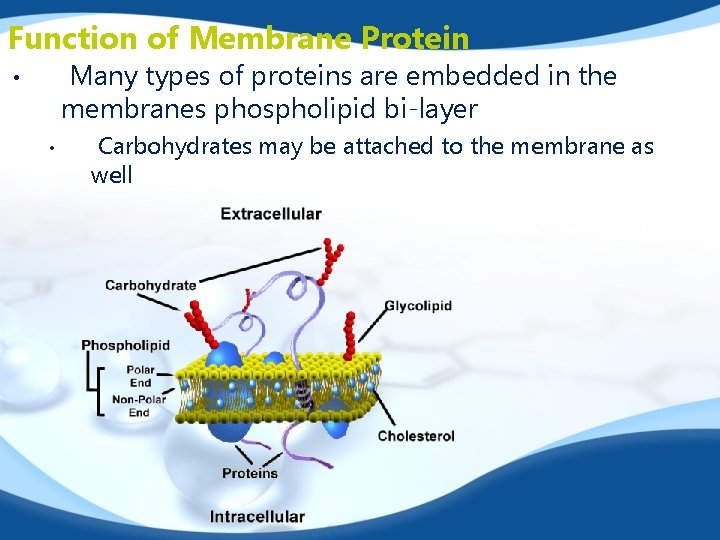 Function of Membrane Protein

• Many types of proteins are embedded in the membranes phospholipid bi-layer

• Carbohydrates may be attached to the membrane as well

Extracellular
Carbohydrate
Glycolipid
Phospholipid
Polar End
Non-Polar End
Cholesterol
Proteins
Intracellular